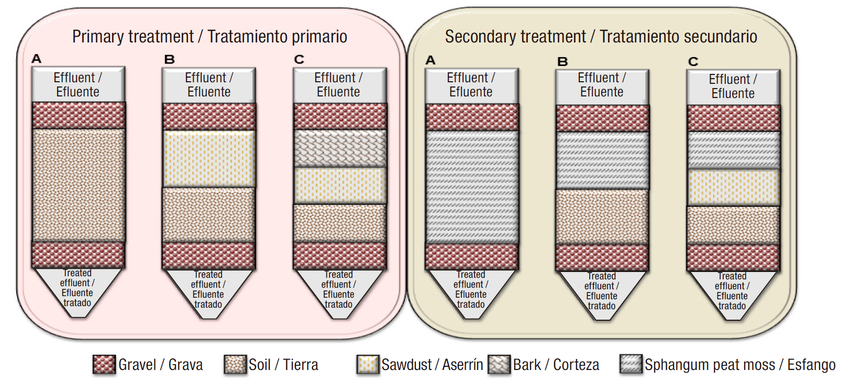 Primary treatment / Tratamiento primario

A

Effluent / Efluente

Treated effluent / Efluente tratado

B

Effluent / Efluente

Treated effluent / Efluente tratado

C

Effluent / Efluente

Treated effluent / Efluente tratado

Secondary treatment / Tratamiento secundario

A

Effluent / Efluente

Treated effluent / Efluente tratado

B

Effluent / Efluente

Treated effluent / Efluente tratado

C

Effluent / Efluente

Treated effluent / Efluente tratado

Gravel / Grava
Soil / Tierra
Sawdust / Aserrín
Bark / Corteza
Sphangum peat moss / Esfango